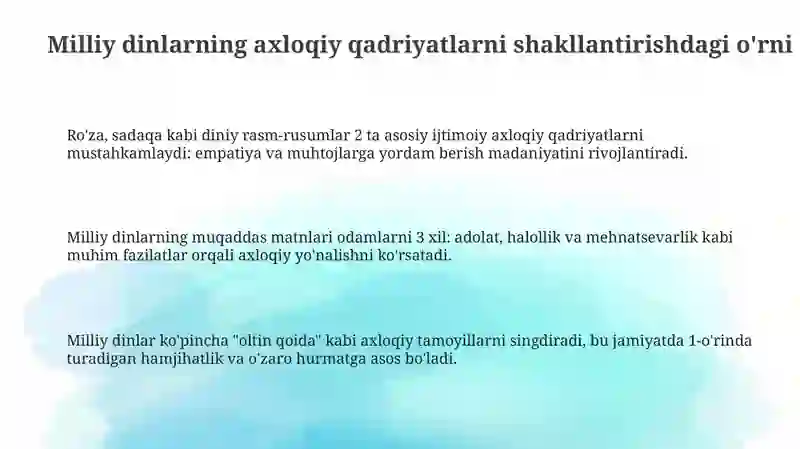 Milliy dinlarning axloqiy qadriyatlarni shakllantirishdagi o'rni

Ro'za, sadaqa kabi diniy rasm-rusumlar 2 ta asosiy ijtimoiy axloqiy qadriyatlarni mustahkamlaydi: empatiya va muhtojlarga yordam berish madaniyatini rivojlantiradi.

Milliy dinlarning muqaddas matnlari odamlarni 3 xil: adolat, halollik va mehnatsevarlik kabi muhim fazilatlar orqali axloqiy yo'nalishni ko'rsatadi.

Milliy dinlar ko'pincha "oltin qoida" kabi axloqiy tamoyillarni singdiradi, bu jamiyatda 1-o'rinda turadigan hamjihatlik va o'zaro hurmatga asos bo'ladi.